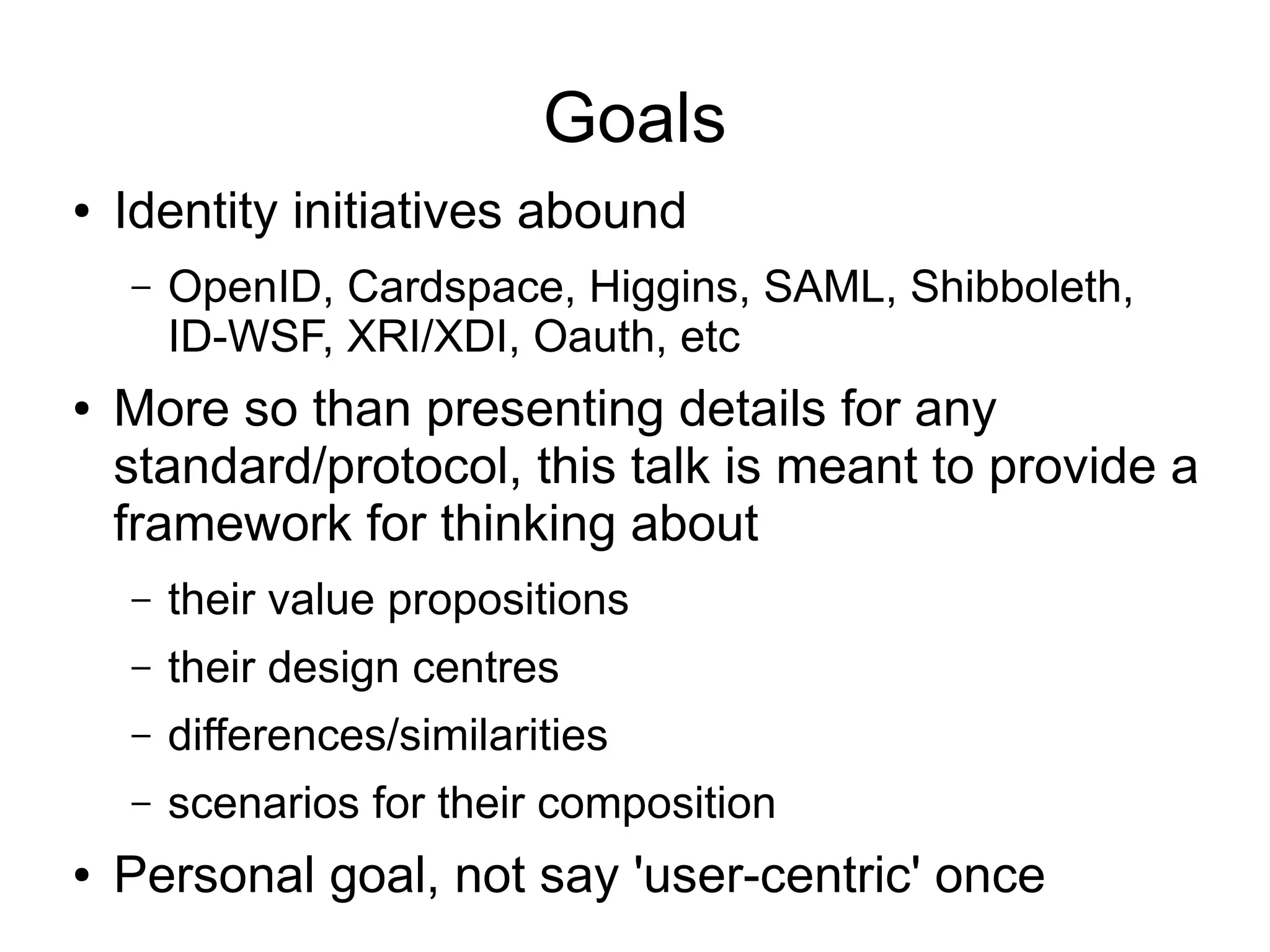 Goals

• Identity initiatives abound
  – OpenID, Cardspace, Higgins, SAML, Shibboleth, ID-WSF, XRI/XDI, Oauth, etc

• More so than presenting details for any standard/protocol, this talk is meant to provide a framework for thinking about
  – their value propositions
  – their design centres
  – differences/similarities
  – scenarios for their composition

• Personal goal, not say 'user-centric' once